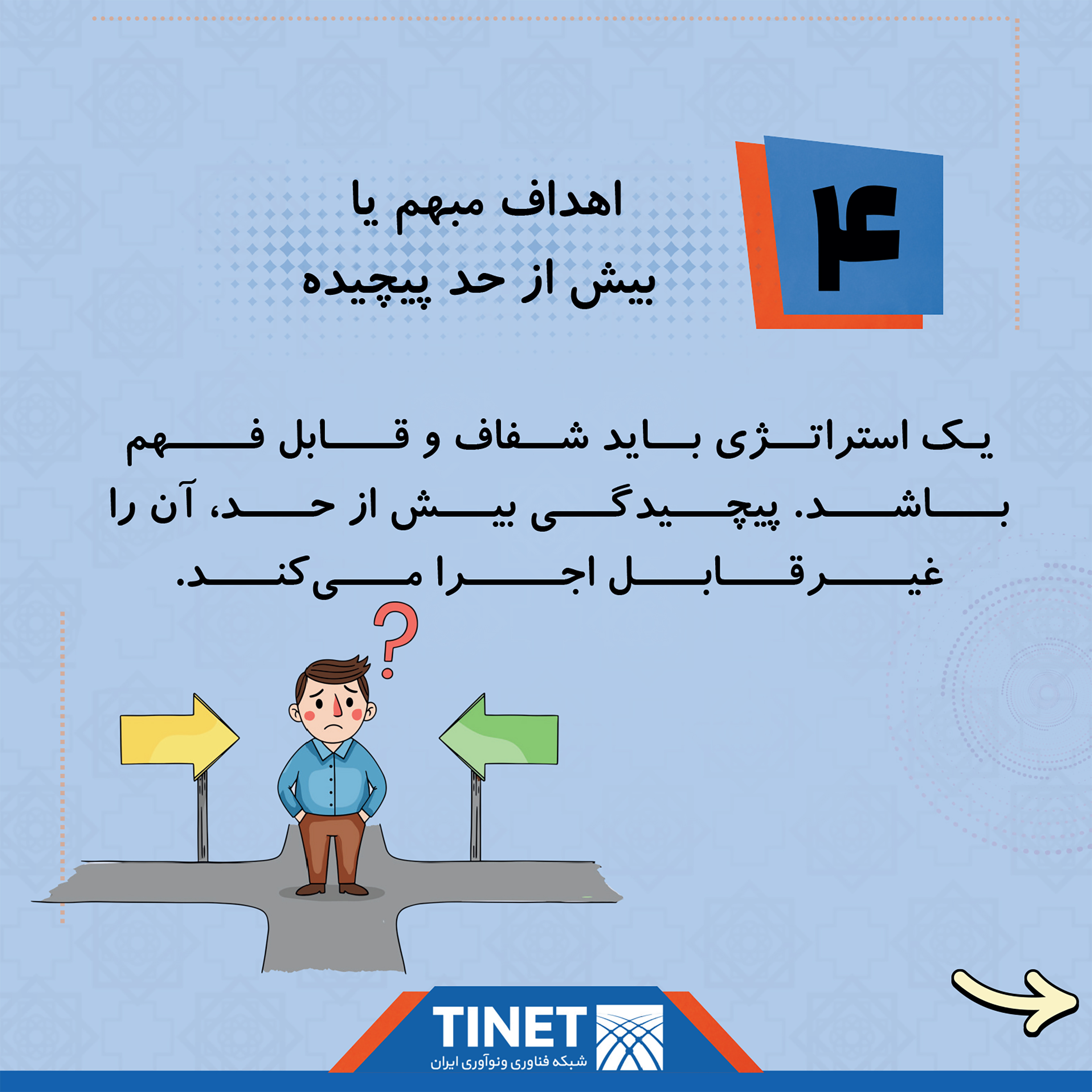 ۴

اهداف مبهم یا
بیش از حد پیچیده

یک استراتژی باید شفاف و قابل فهم باشد. پیچیدگی بیش از حد، آن را غیرقابل اجرا می‌کند.

?

TINET
شبکه فناوری ونوآوری ایران